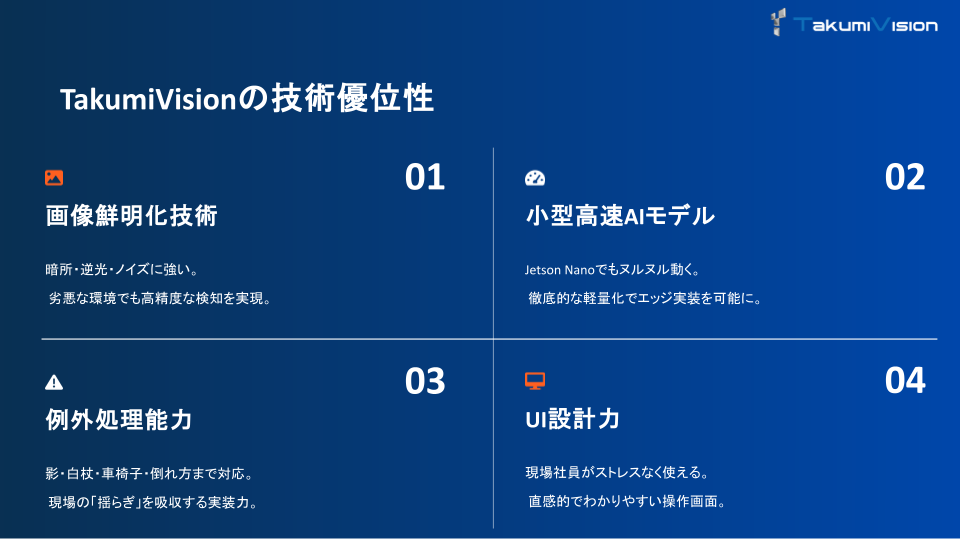 TakumiVision

TakumiVisionの技術優位性

01

画像鮮明化技術

暗所・逆光・ノイズに強い。
劣悪な環境でも高精度な検知を実現。

02

小型高速AIモデル

Jetson Nanoでもヌルヌル動く。
徹底的な軽量化でエッジ実装を可能に。

03

例外処理能力

影・白杖・車椅子・倒れ方まで対応。
現場の「揺らぎ」を吸収する実装力。

04

UI設計力

現場社員がストレスなく使える。
直感的でわかりやすい操作画面。